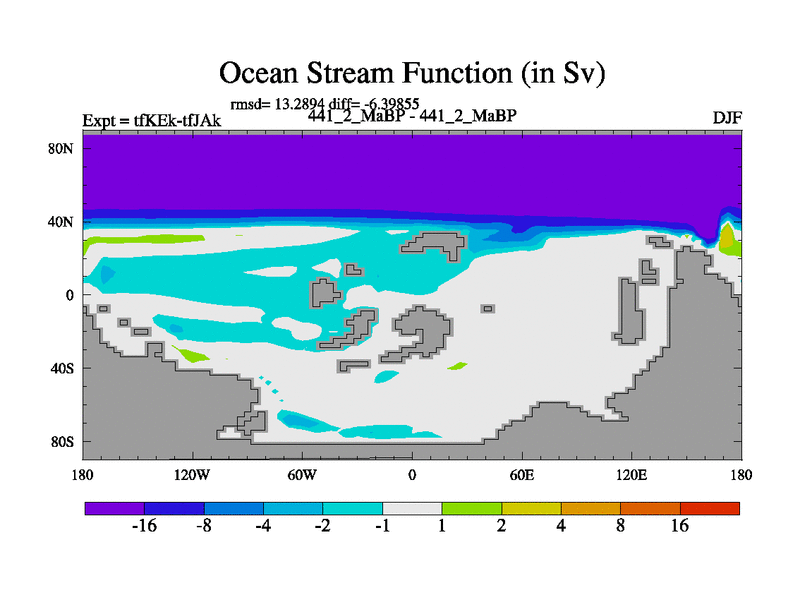 Ocean Stream Function (in Sv)

rmsd= 13.2894 diff= -6.39855

Expt = tfKEk-tfJAk

441_2_MaBP - 441_2_MaBP

DJF

80N

40N

0

40S

80S

180

120W

60W

0

60E

120E

180

-16

-8

-4

-2

-1

1

2

4

8

16